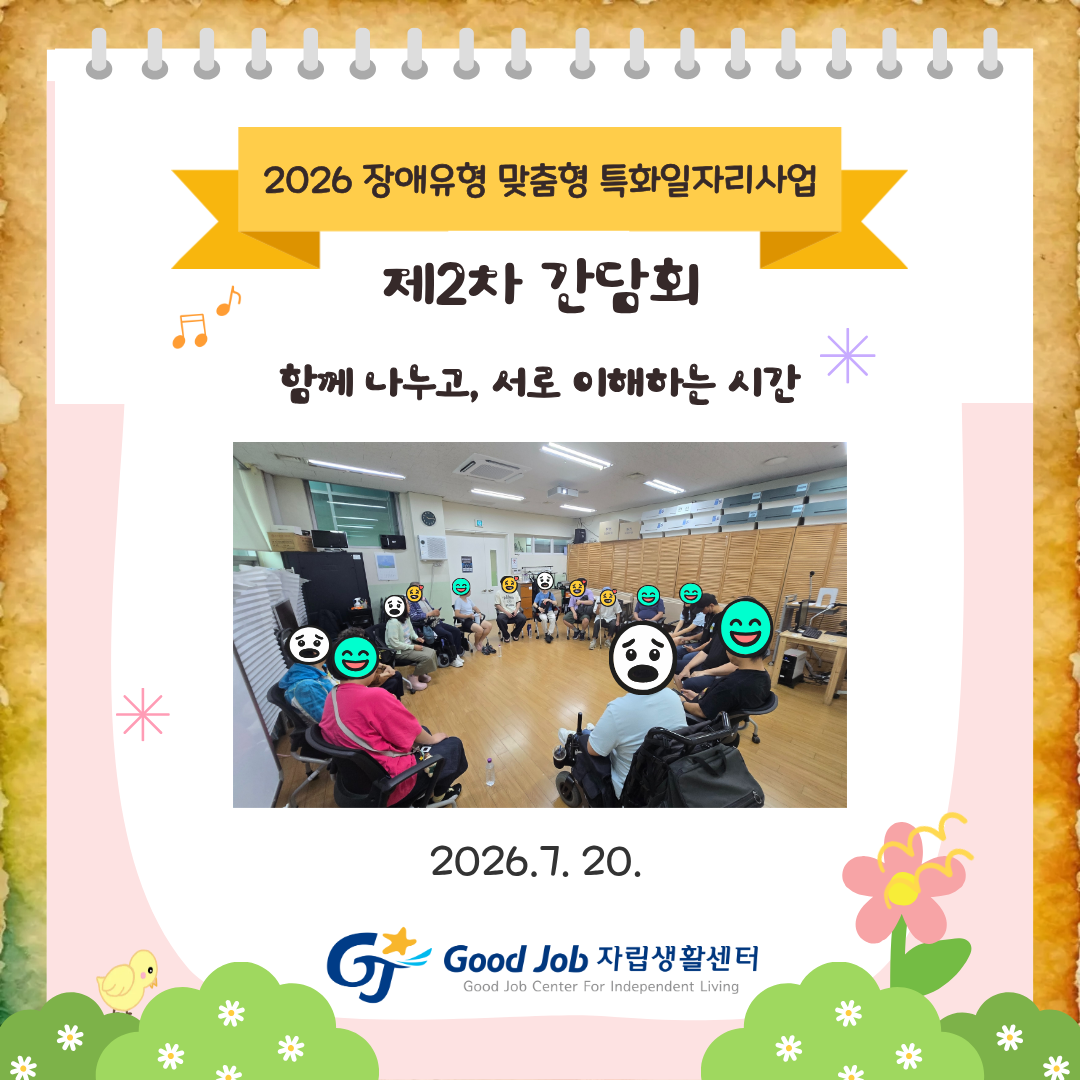 2026 장애유형 맞춤형 특화일자리사업

제2차 간담회

함께 나누고, 서로 이해하는 시간

2026.7. 20.

GJ Good Job 자립생활센터
Good Job Center For Independent Living